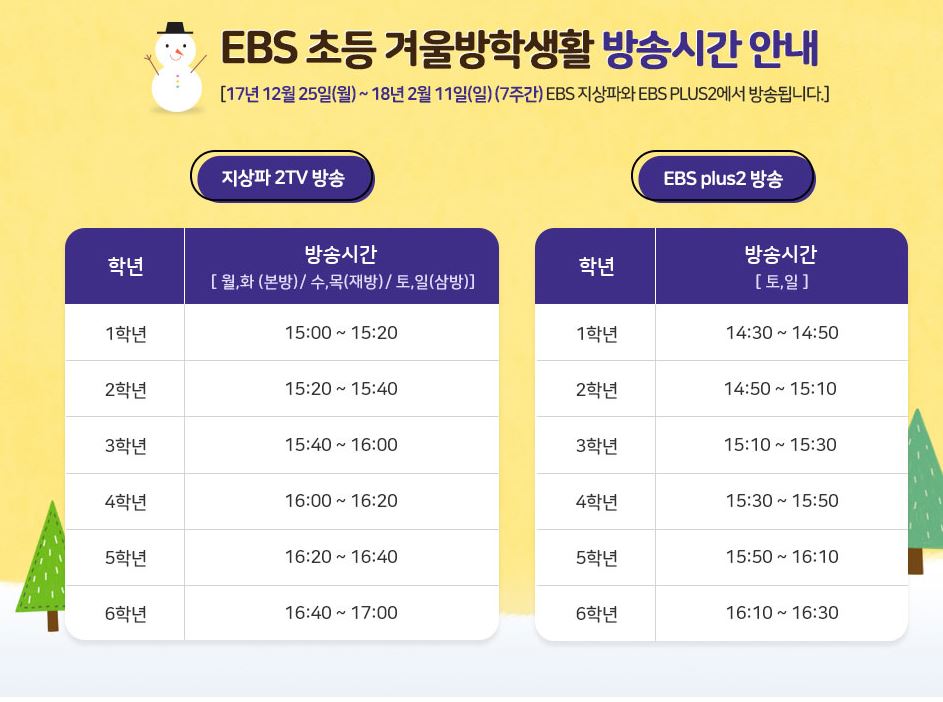 EBS 초등 겨울방학생활 방송시간 안내

[17년 12월 25일(월) ~ 18년 2월 11일(일) (7주간) EBS 지상파와 EBS PLUS2에서 방송됩니다.]

지상파 2TV 방송

| 학년 | 방송시간 [ 월,화 (본방) / 수,목(재방) / 토,일(삼방)] |
|---|---|
| 1학년 | 15:00 ~ 15:20 |
| 2학년 | 15:20 ~ 15:40 |
| 3학년 | 15:40 ~ 16:00 |
| 4학년 | 16:00 ~ 16:20 |
| 5학년 | 16:20 ~ 16:40 |
| 6학년 | 16:40 ~ 17:00 |

EBS plus2 방송

| 학년 | 방송시간 [ 토,일 ] |
|---|---|
| 1학년 | 14:30 ~ 14:50 |
| 2학년 | 14:50 ~ 15:10 |
| 3학년 | 15:10 ~ 15:30 |
| 4학년 | 15:30 ~ 15:50 |
| 5학년 | 15:50 ~ 16:10 |
| 6학년 | 16:10 ~ 16:30 |